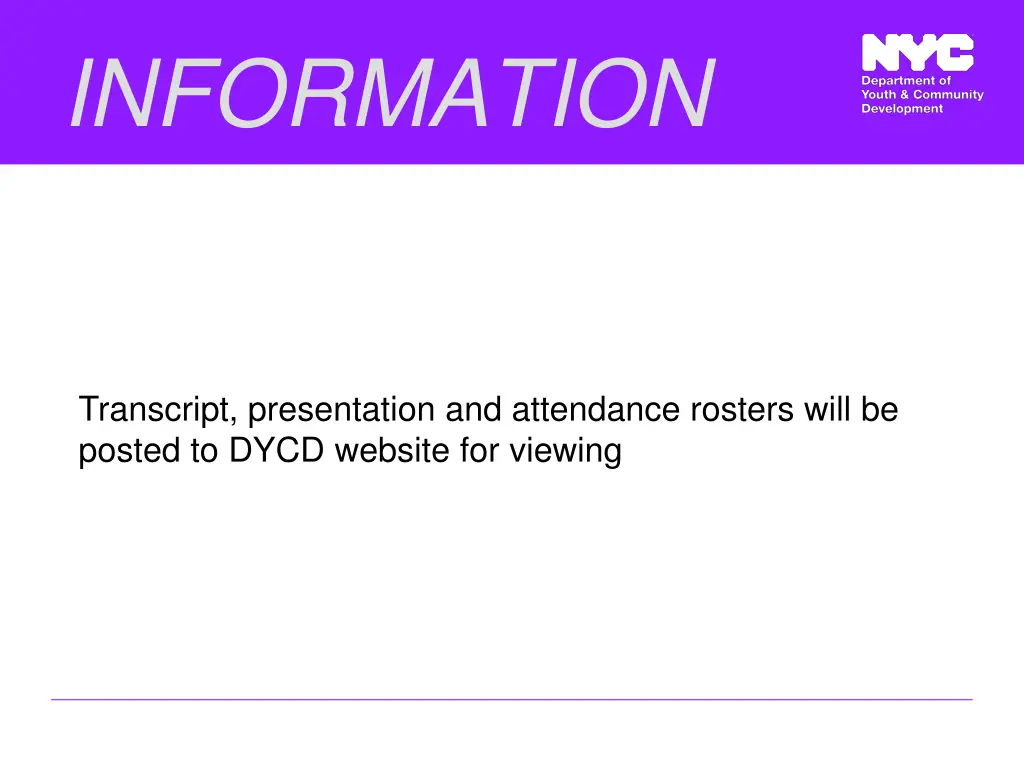 INFORMATION

NYC
Department of
Youth & Community
Development

Transcript, presentation and attendance rosters will be posted to DYCD website for viewing